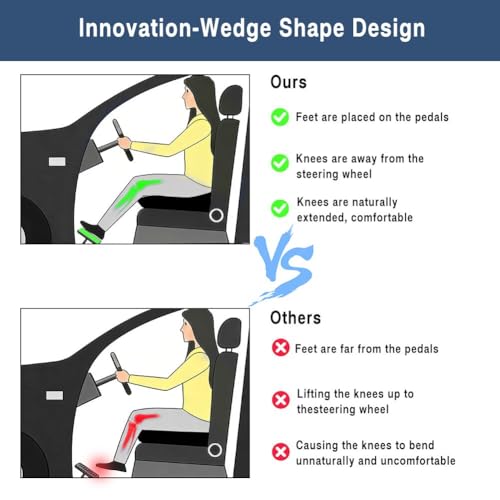 Innovation-Wedge Shape Design

Ours

Feet are placed on the pedals

Knees are away from the steering wheel

Knees are naturally extended, comfortable

VS

Others

Feet are far from the pedals

Lifting the knees up to thesteering wheel

Causing the knees to bend unnaturally and uncomfortable